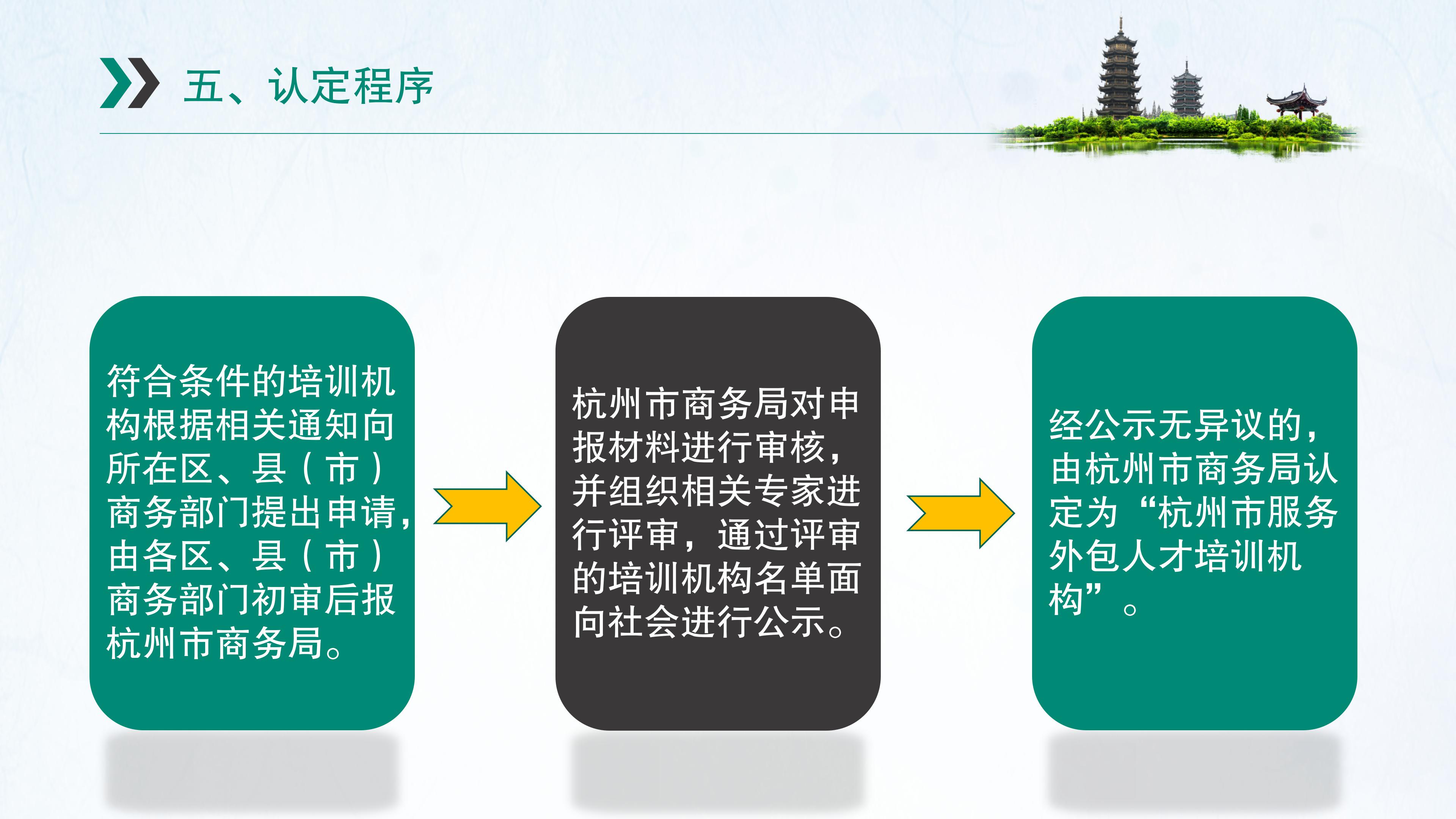 五、认定程序

符合条件的培训机构根据相关通知向所在区、县（市）商务部门提出申请，由各区、县（市）商务部门初审后报杭州市商务局。

杭州市商务局对申报材料进行审核，并组织相关专家进行评审，通过评审的培训机构名单面向社会进行公示。

经公示无异议的，由杭州市商务局认定为“杭州市服务外包人才培训机构”。